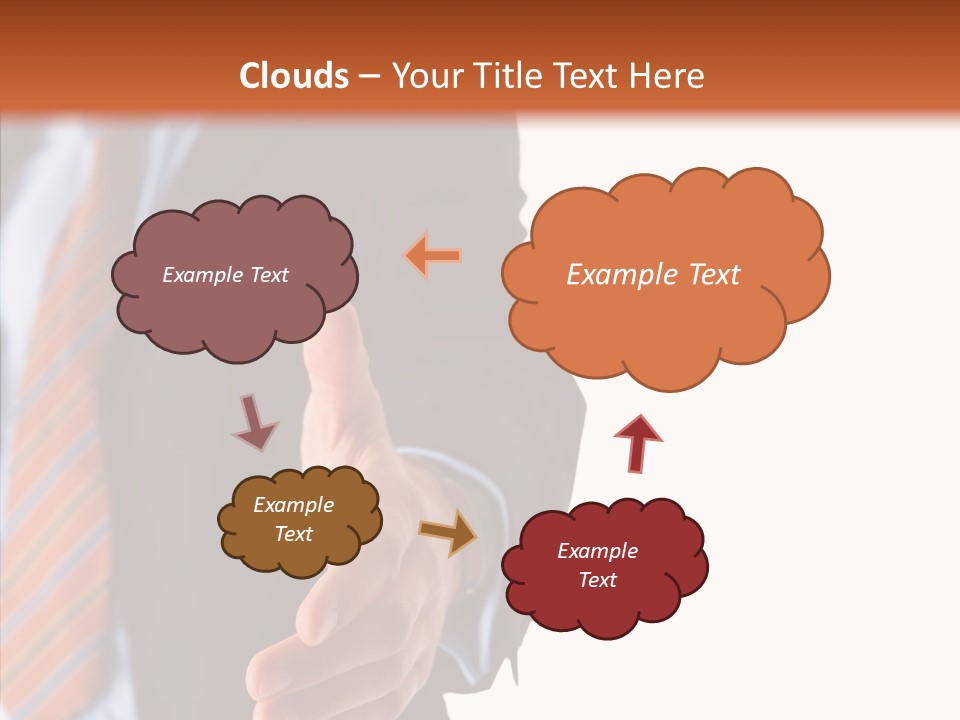 Clouds – Your Title Text Here

Example Text

Example Text

Example Text

Example Text